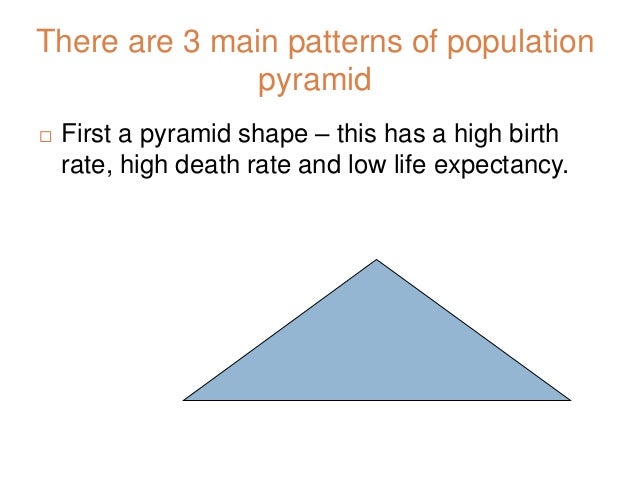 There are 3 main patterns of population pyramid

□ First a pyramid shape – this has a high birth rate, high death rate and low life expectancy.